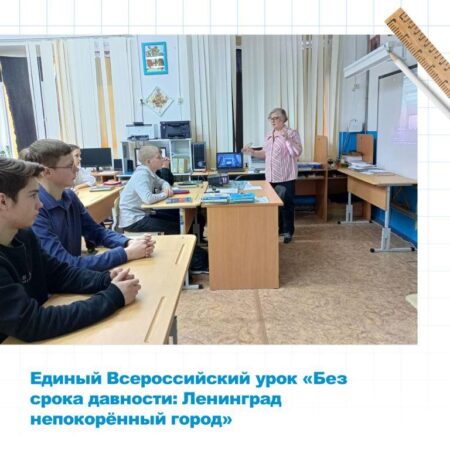 Единый Всероссийский урок «Без срока давности: Ленинград непокорённый город»